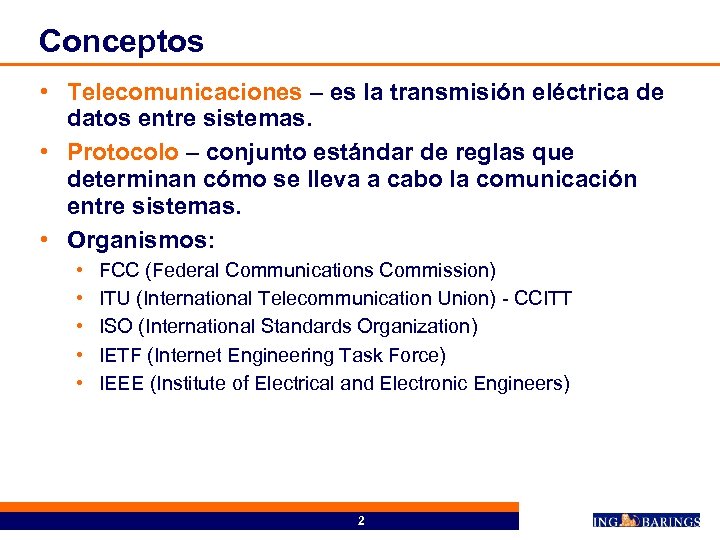 Conceptos

• Telecomunicaciones – es la transmisión eléctrica de datos entre sistemas.

• Protocolo – conjunto estándar de reglas que determinan cómo se lleva a cabo la comunicación entre sistemas.

• Organismos:

• FCC (Federal Communications Commission)

• ITU (International Telecommunication Union) - CCITT

• ISO (International Standards Organization)

• IETF (Internet Engineering Task Force)

• IEEE (Institute of Electrical and Electronic Engineers)

2

ING BARINGS